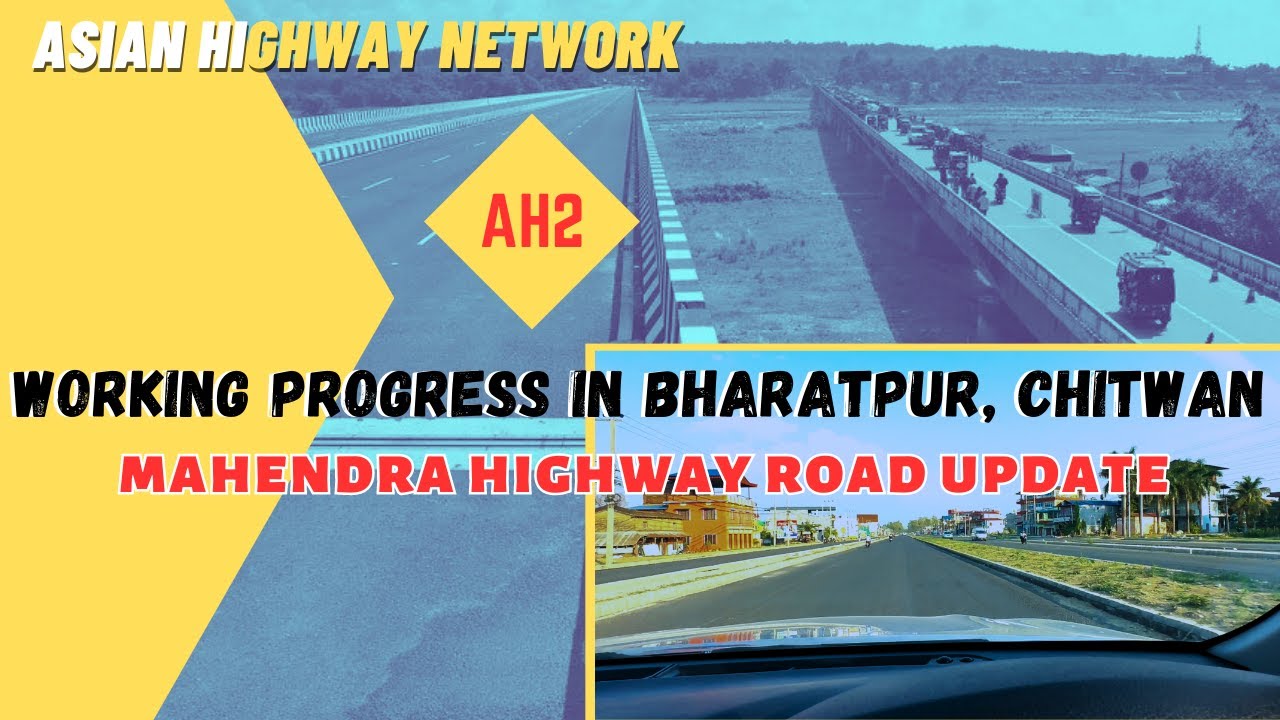 ASIAN HIGHWAY NETWORK

AH2

WORKING PROGRESS IN BHARATPUR, CHITWAN

MAHENDRA HIGHWAY ROAD UPDATE